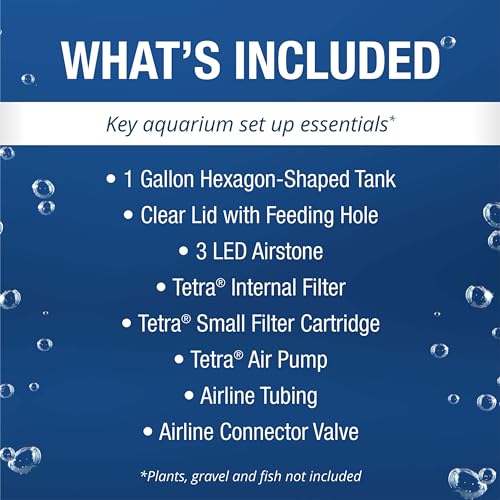 WHAT'S INCLUDED

Key aquarium set up essentials*

• 1 Gallon Hexagon-Shaped Tank
• Clear Lid with Feeding Hole
• 3 LED Airstone
• Tetra® Internal Filter
• Tetra® Small Filter Cartridge
• Tetra® Air Pump
• Airline Tubing
• Airline Connector Valve

*Plants, gravel and fish not included